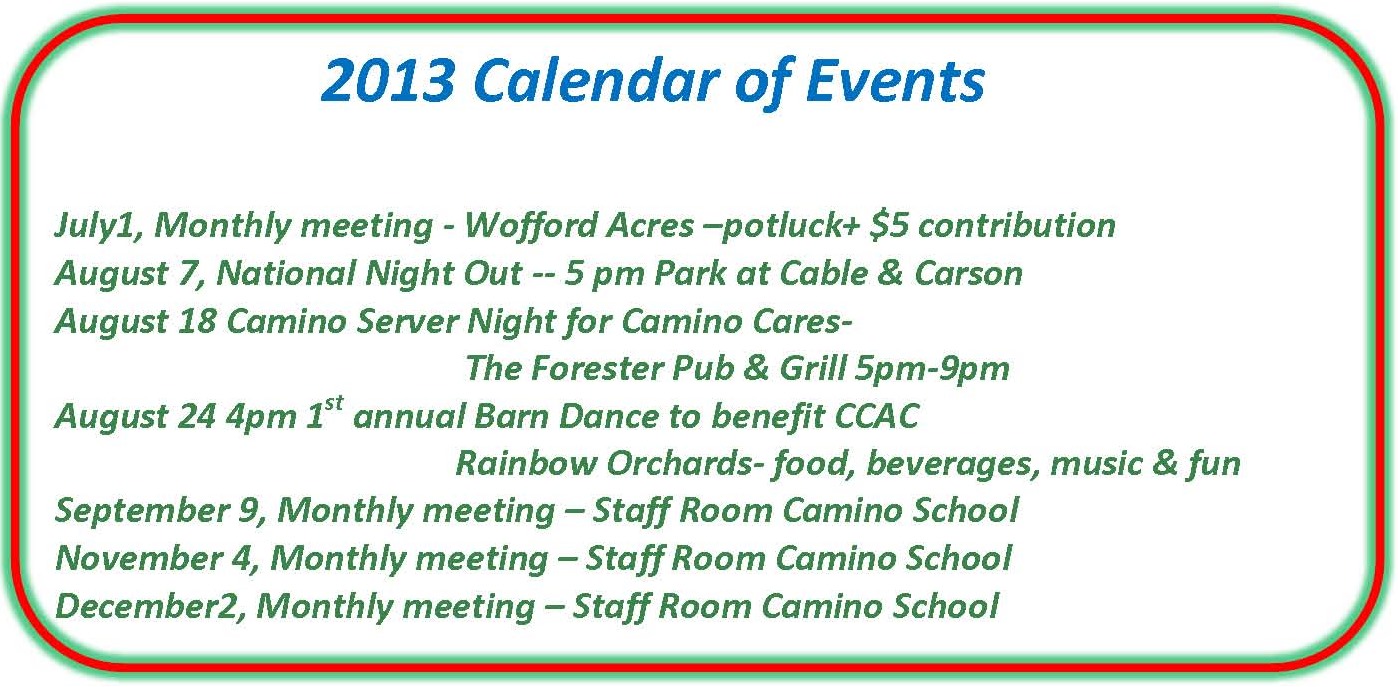 2013 Calendar of Events

July1, Monthly meeting - Wofford Acres –potluck+ \$5 contribution
August 7, National Night Out -- 5 pm Park at Cable & Carson
August 18 Camino Server Night for Camino Cares-
The Forester Pub & Grill 5pm-9pm
August 24 4pm 1$^{st}$ annual Barn Dance to benefit CCAC
Rainbow Orchards- food, beverages, music & fun
September 9, Monthly meeting – Staff Room Camino School
November 4, Monthly meeting – Staff Room Camino School
December2, Monthly meeting – Staff Room Camino School